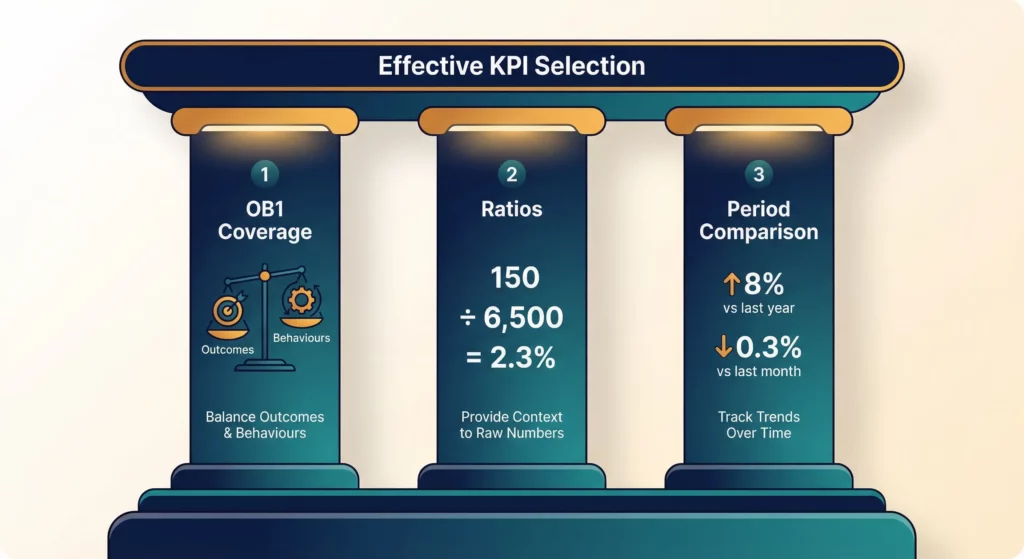 Effective KPI Selection

1
OB1 Coverage
Outcomes
Behaviours
Balance Outcomes & Behaviours

2
Ratios
150
÷ 6,500
= 2.3%
Provide Context to Raw Numbers

3
Period Comparison
↑8%
vs last year
↓0.3%
vs last month
Track Trends Over Time